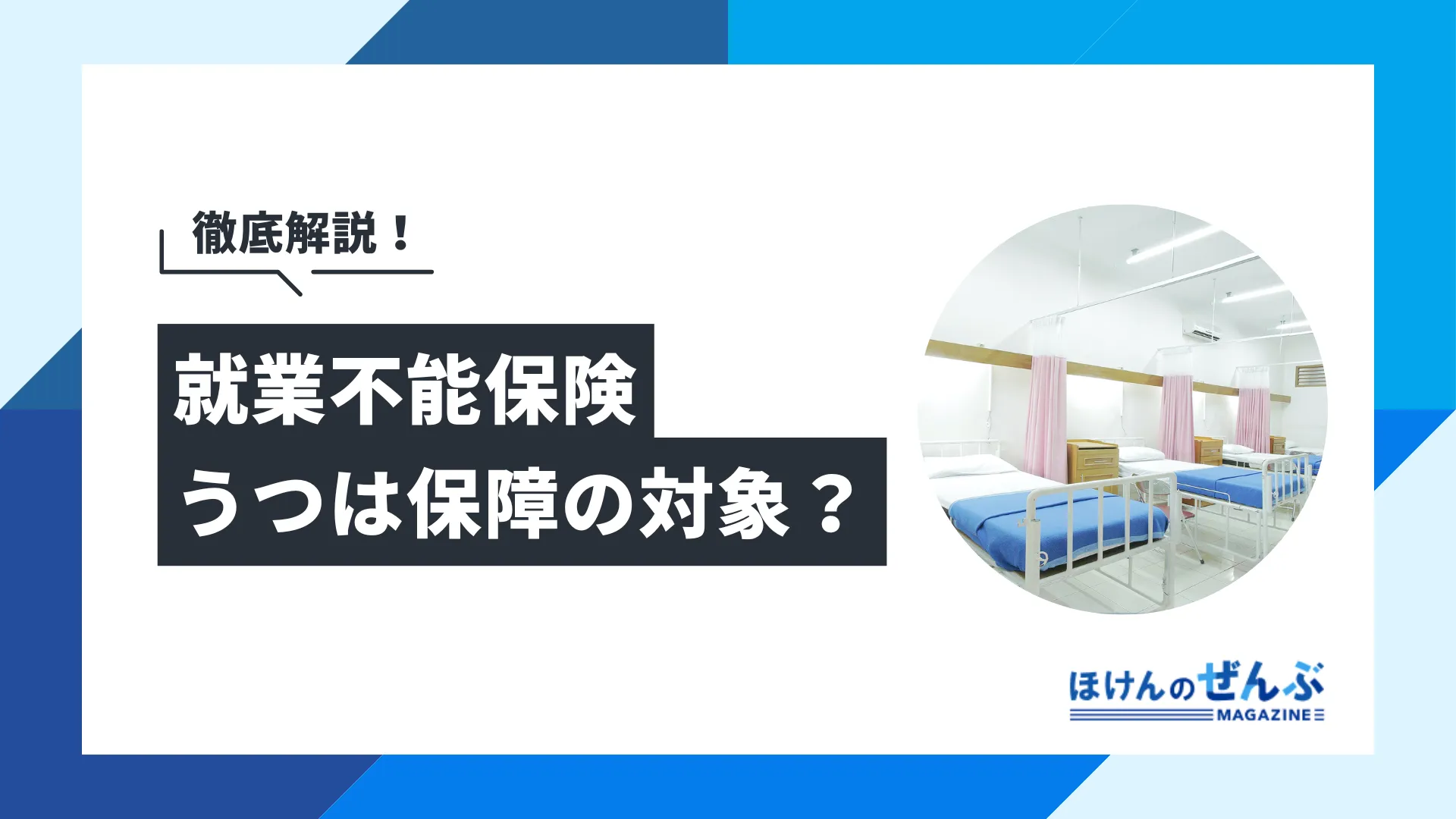 徹底解説！

就業不能保険
うつは保障の対象？

ほけんのぜんぶ
MAGAZINE